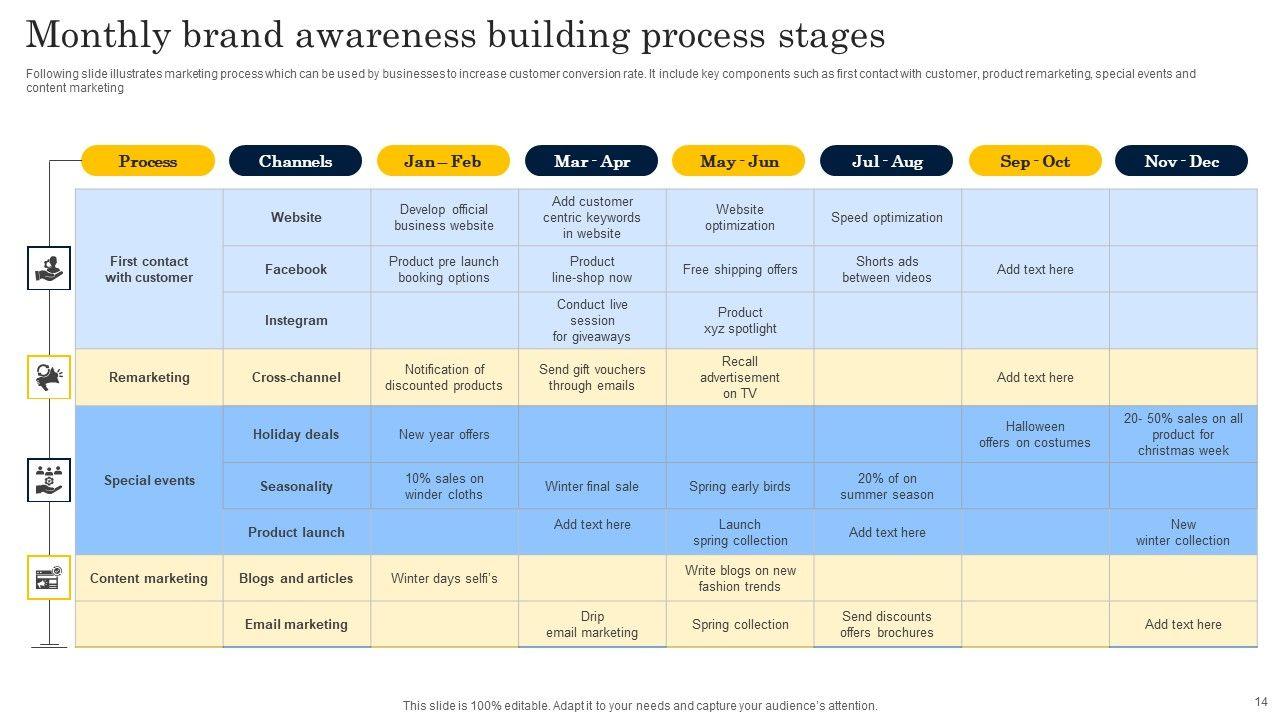 Monthly brand awareness building process stages

Following slide illustrates marketing process which can be used by businesses to increase customer conversion rate. It include key components such as first contact with customer, product remarketing, special events and content marketing

| Process | Channels | Jan – Feb | Mar - Apr | May - Jun | Jul - Aug | Sep - Oct | Nov - Dec |
|---|---|---|---|---|---|---|---|
| First contact with customer | Website | Develop official business website | Add customer centric keywords in website | Website optimization | Speed optimization | | |
| | Facebook | Product pre launch booking options | Product line-shop now | Free shipping offers | Shorts ads between videos | Add text here | |
| | Instegram | | Conduct live session for giveaways | Product xyz spotlight | | | |
| Remarketing | Cross-channel | Notification of discounted products | Send gift vouchers through emails | Recall advertisement on TV | | Add text here | |
| Special events | Holiday deals | New year offers | | | | Halloween offers on costumes | 20- 50% sales on all product for christmas week |
| | Seasonality | 10% sales on winder cloths | Winter final sale | Spring early birds | 20% of on summer season | | |
| | Product launch | | Add text here | Launch spring collection | Add text here | | New winter collection |
| Content marketing | Blogs and articles | Winter days selfi's | | Write blogs on new fashion trends | | | |
| | Email marketing | | Drip email marketing | Spring collection | Send discounts offers brochures | | Add text here |

This slide is 100% editable. Adapt it to your needs and capture your audience's attention.

14